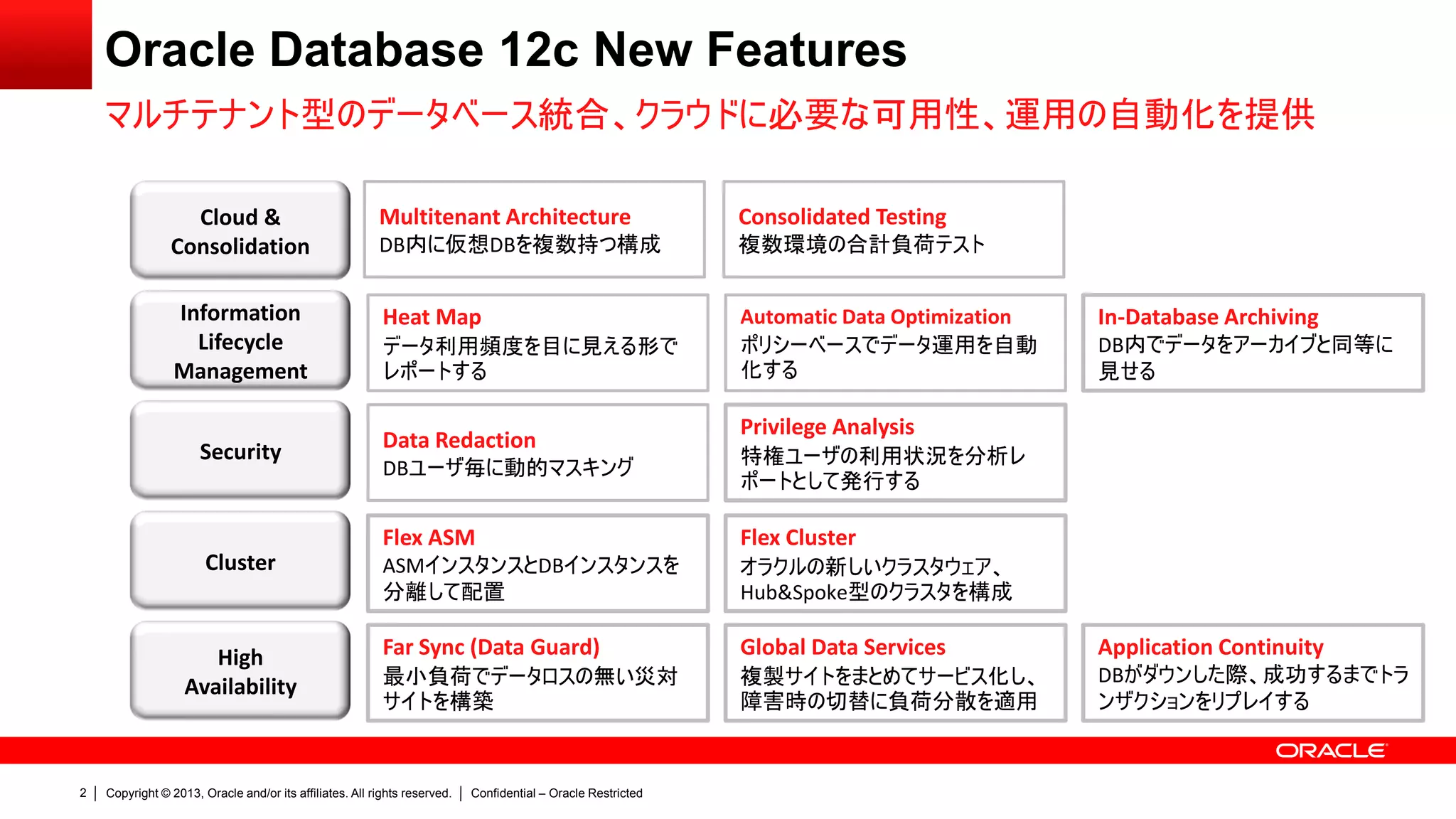 Oracle Database 12c New Features

マルチテナント型のデータベース統合、クラウドに必要な可用性、運用の自動化を提供

Cloud & Consolidation

Multitenant Architecture
DB内に仮想DBを複数持つ構成

Consolidated Testing
複数環境の合計負荷テスト

Information Lifecycle Management

Heat Map
データ利用頻度を目に見える形でレポートする

Automatic Data Optimization
ポリシーベースでデータ運用を自動化する

In-Database Archiving
DB内でデータをアーカイブと同等に見せる

Security

Data Redaction
DBユーザ毎に動的マスキング

Privilege Analysis
特権ユーザの利用状況を分析レポートとして発行する

Cluster

Flex ASM
ASMインスタンスとDBインスタンスを分離して配置

Flex Cluster
オラクルの新しいクラスタウェア、Hub&Spoke型のクラスタを構成

High Availability

Far Sync (Data Guard)
最小負荷でデータロスの無い災対サイトを構築

Global Data Services
複製サイトをまとめてサービス化し、障害時の切替に負荷分散を適用

Application Continuity
DBがダウンした際、成功するまでトランザクションをリプレイする

ORACLE

2 | Copyright © 2013, Oracle and/or its affiliates. All rights reserved. | Confidential – Oracle Restricted